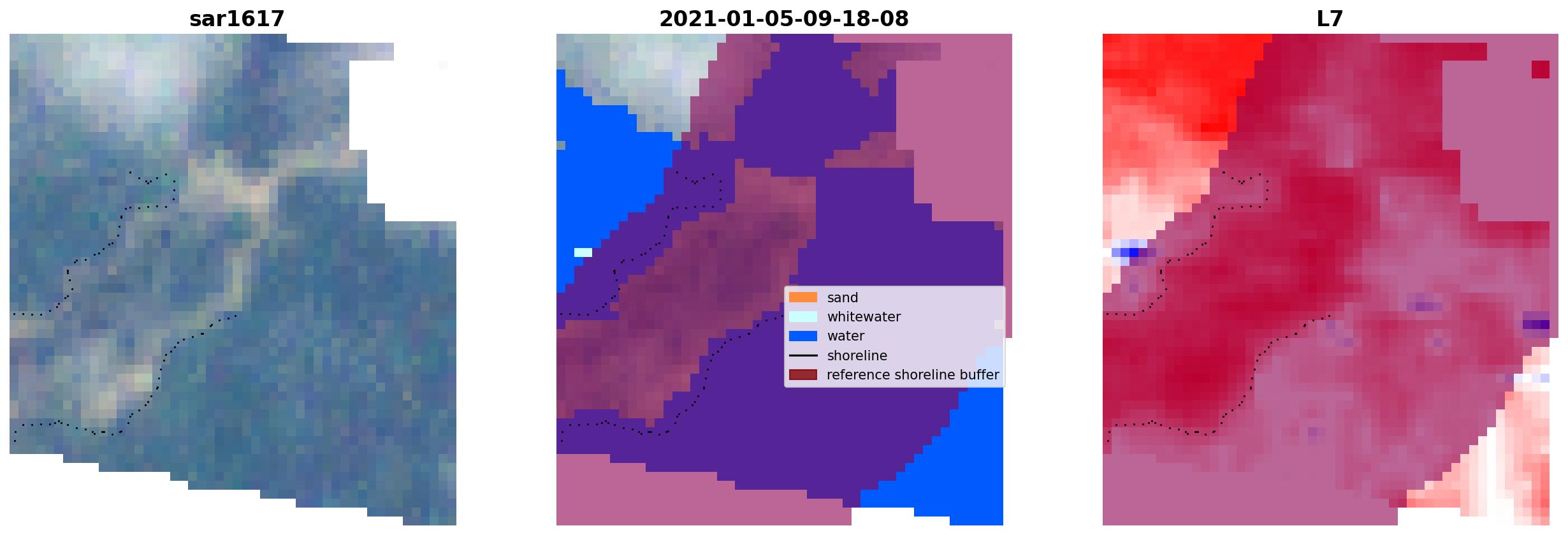 sar1617

2021-01-05-09-18-08

sand
whitewater
water
shoreline
reference shoreline buffer

L7